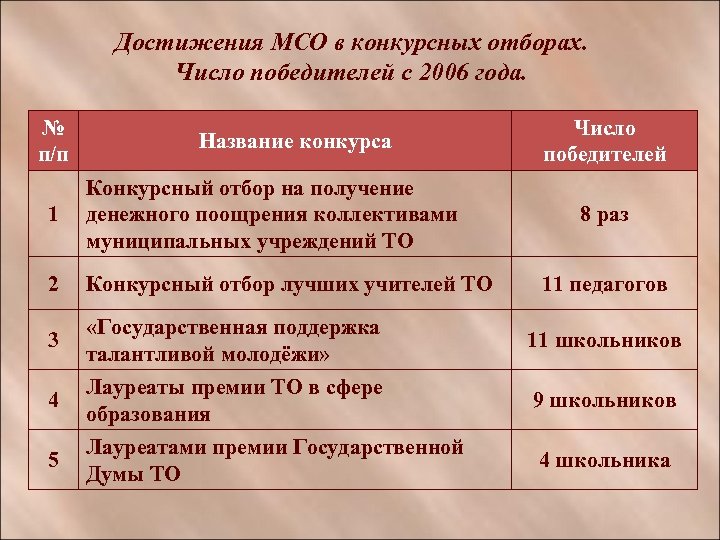 Достижения МСО в конкурсных отборах.
Число победителей с 2006 года.

| № п/п | Название конкурса | Число победителей |
|---|---|---|
| 1 | Конкурсный отбор на получение денежного поощрения коллективами муниципальных учреждений ТО | 8 раз |
| 2 | Конкурсный отбор лучших учителей ТО | 11 педагогов |
| 3 | «Государственная поддержка талантливой молодёжи» | 11 школьников |
| 4 | Лауреаты премии ТО в сфере образования | 9 школьников |
| 5 | Лауреатами премии Государственной Думы ТО | 4 школьника |